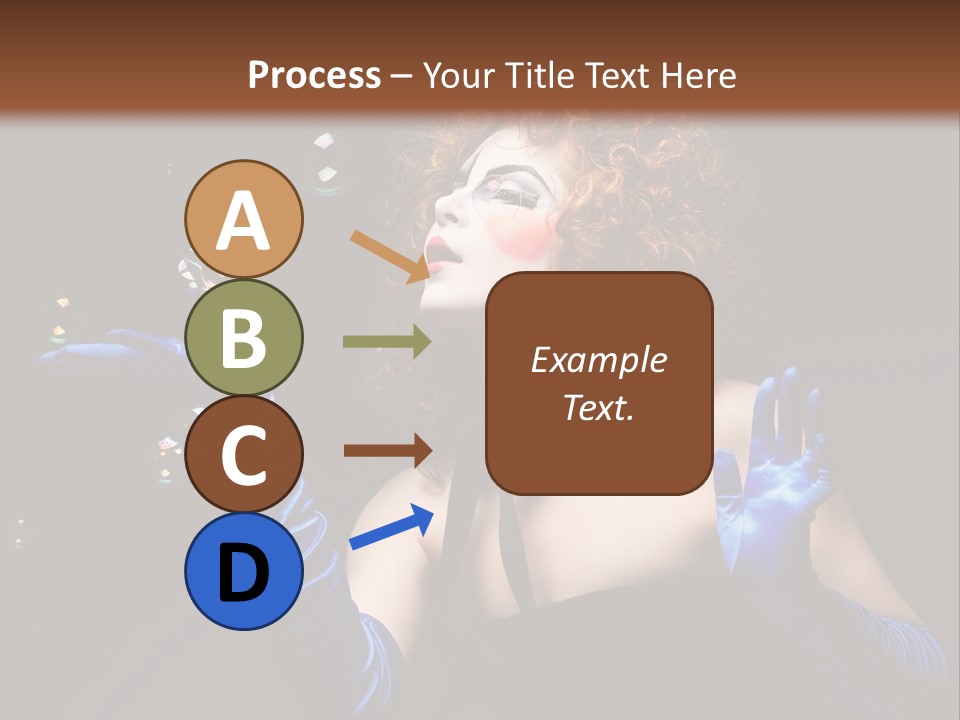 Process – Your Title Text Here

A

B

C

D

Example Text.